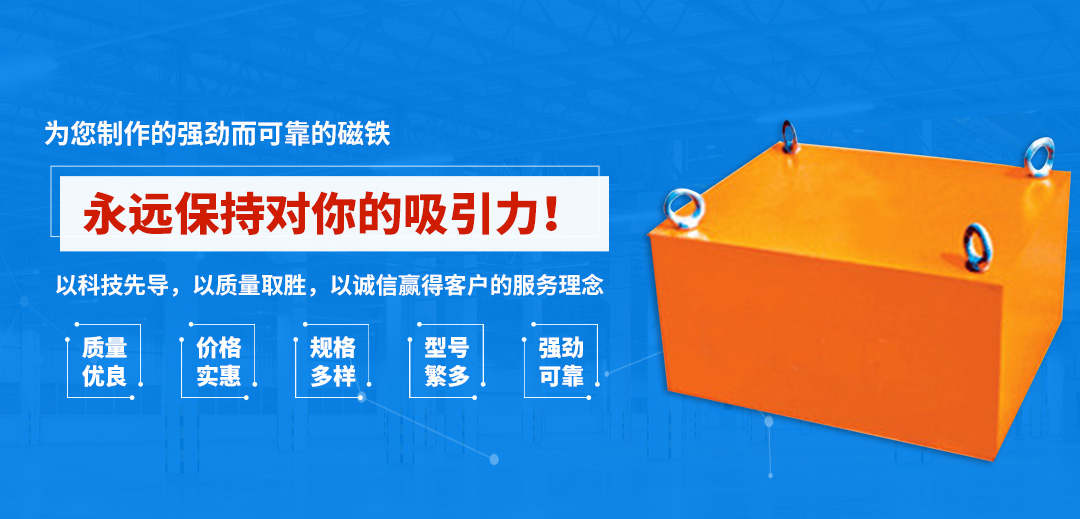 为您制作的强劲而可靠的磁铁

永远保持对你的吸引力！

以科技先导，以质量取胜，以诚信赢得客户的服务理念

质量优良

价格实惠

规格多样

型号繁多

强劲可靠